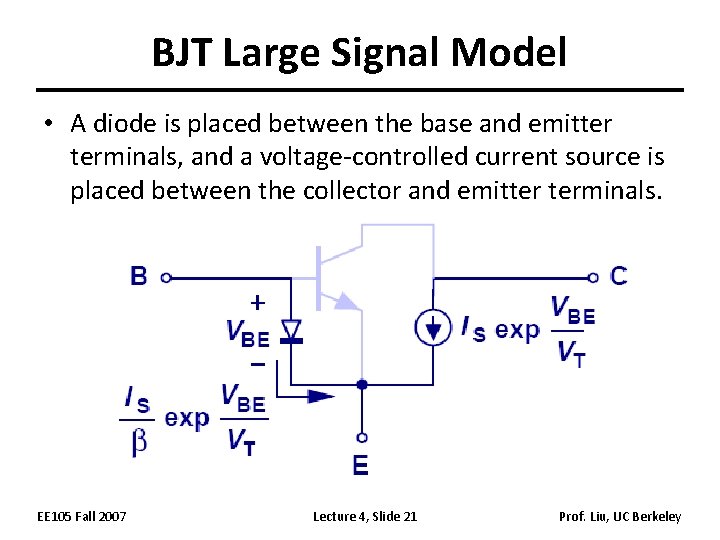 BJT Large Signal Model

• A diode is placed between the base and emitter terminals, and a voltage-controlled current source is placed between the collector and emitter terminals.

B

C

+

$V_{BE}$

−

$I_S \exp \frac{V_{BE}}{V_T}$

$\frac{I_S}{\beta} \exp \frac{V_{BE}}{V_T}$

E

EE105 Fall 2007

Lecture 4, Slide 21

Prof. Liu, UC Berkeley